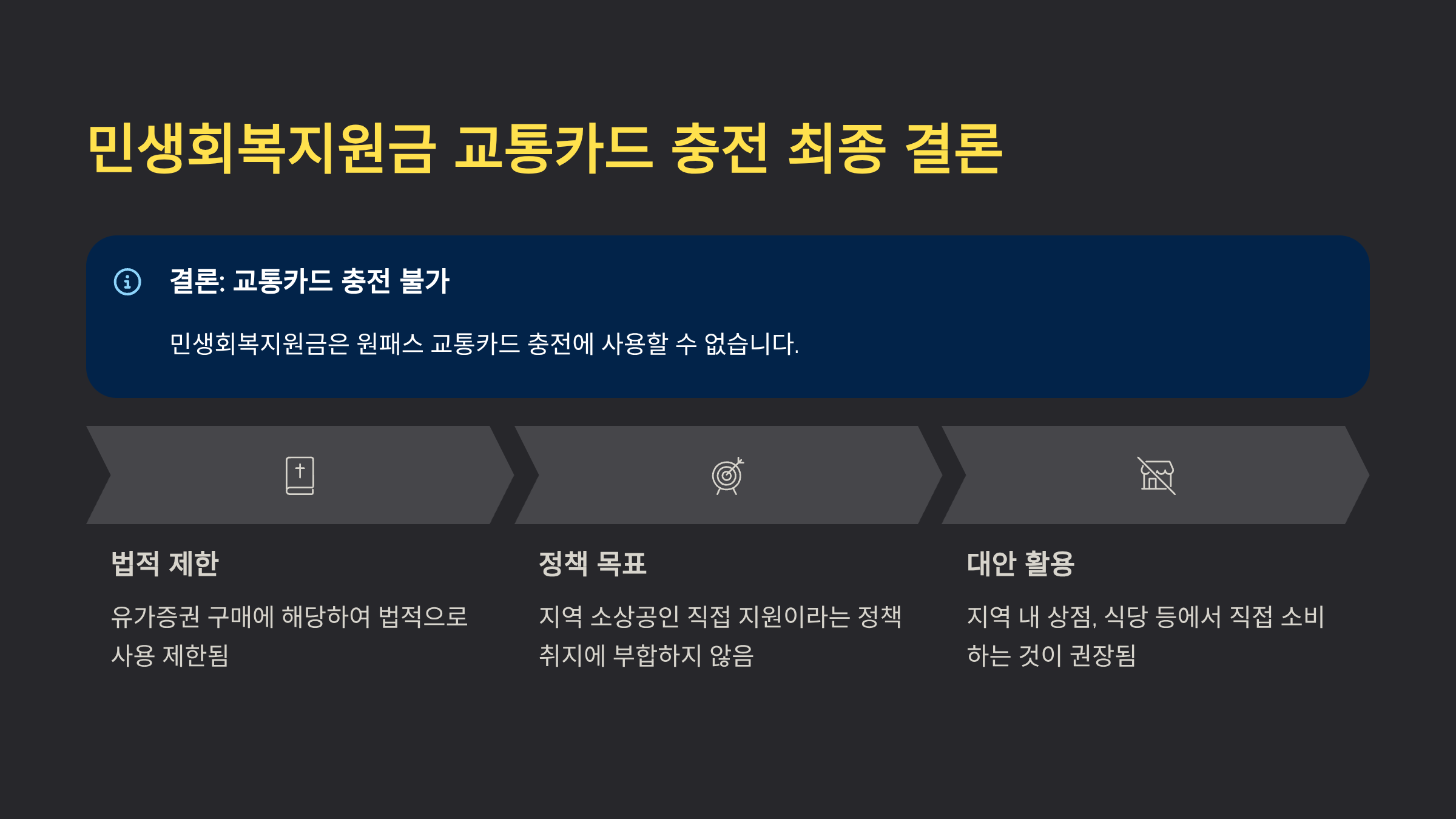 민생회복지원금 교통카드 충전 최종 결론

결론: 교통카드 충전 불가

민생회복지원금은 원패스 교통카드 충전에 사용할 수 없습니다.

법적 제한

유가증권 구매에 해당하여 법적으로 사용 제한됨

정책 목표

지역 소상공인 직접 지원이라는 정책 취지에 부합하지 않음

대안 활용

지역 내 상점, 식당 등에서 직접 소비하는 것이 권장됨